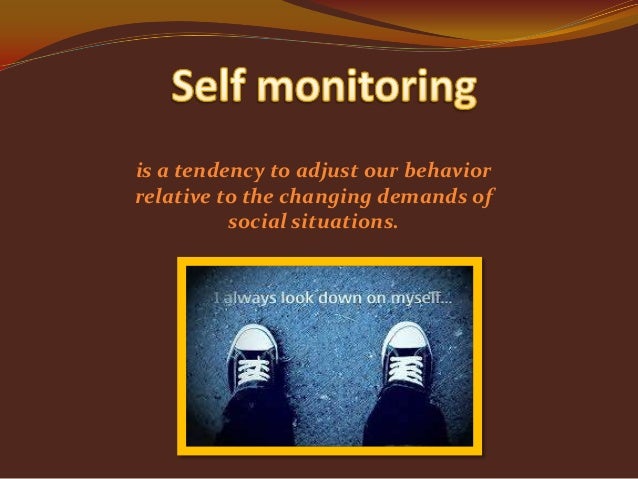 Self monitoring

is a tendency to adjust our behavior relative to the changing demands of social situations.

I always look down on myself...